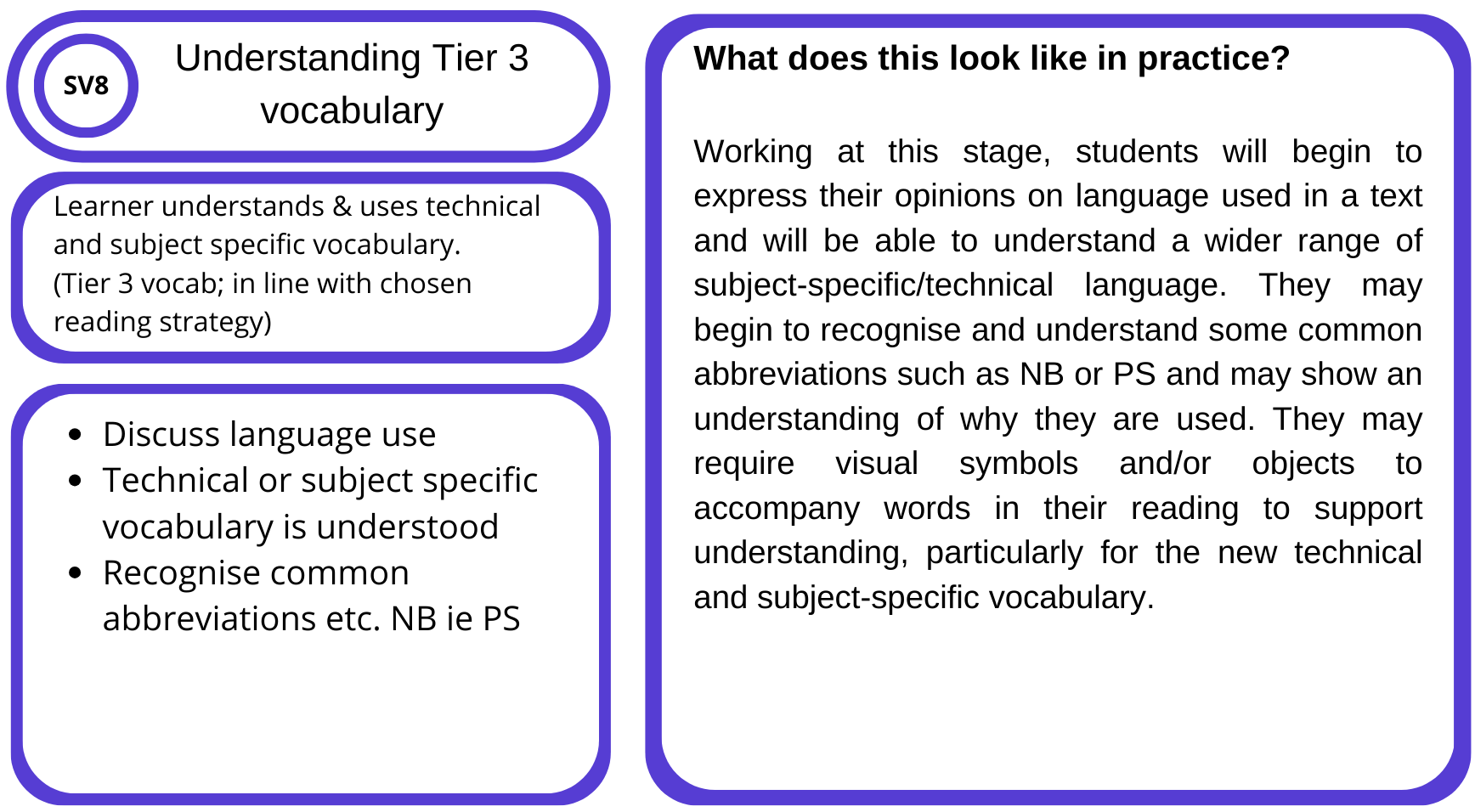 SV8

Understanding Tier 3 vocabulary

Learner understands & uses technical and subject specific vocabulary.
(Tier 3 vocab; in line with chosen reading strategy)

- Discuss language use
- Technical or subject specific vocabulary is understood
- Recognise common abbreviations etc. NB ie PS

What does this look like in practice?

Working at this stage, students will begin to express their opinions on language used in a text and will be able to understand a wider range of subject-specific/technical language. They may begin to recognise and understand some common abbreviations such as NB or PS and may show an understanding of why they are used. They may require visual symbols and/or objects to accompany words in their reading to support understanding, particularly for the new technical and subject-specific vocabulary.